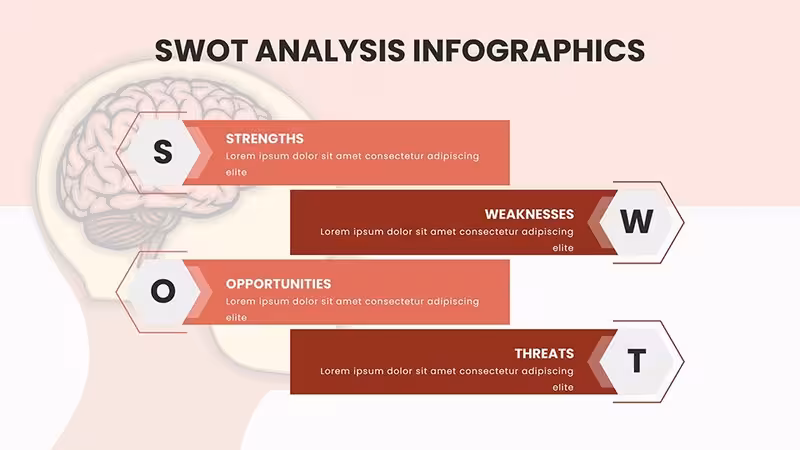 SWOT ANALYSIS INFOGRAPHICS

S

STRENGTHS

Lorem ipsum dolor sit amet consectetur adipiscing elite

WEAKNESSES

Lorem ipsum dolor sit amet consectetur adipiscing elite

W

O

OPPORTUNITIES

Lorem ipsum dolor sit amet consectetur adipiscing elite

THREATS

Lorem ipsum dolor sit amet consectetur adipiscing elite

T